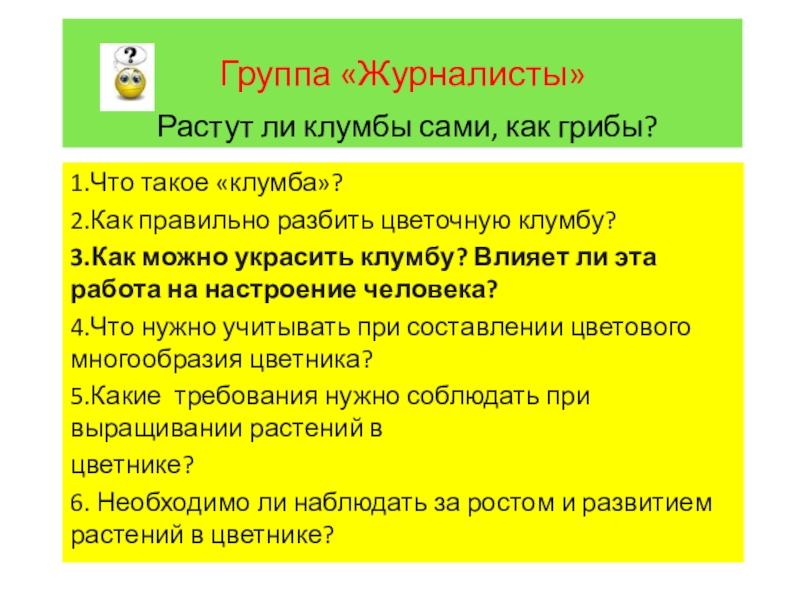 ?

Группа «Журналисты»

Растут ли клумбы сами, как грибы?

1.Что такое «клумба»?

2.Как правильно разбить цветочную клумбу?

3.Как можно украсить клумбу? Влияет ли эта работа на настроение человека?

4.Что нужно учитывать при составлении цветового многообразия цветника?

5.Какие требования нужно соблюдать при выращивании растений в

цветнике?

6. Необходимо ли наблюдать за ростом и развитием растений в цветнике?